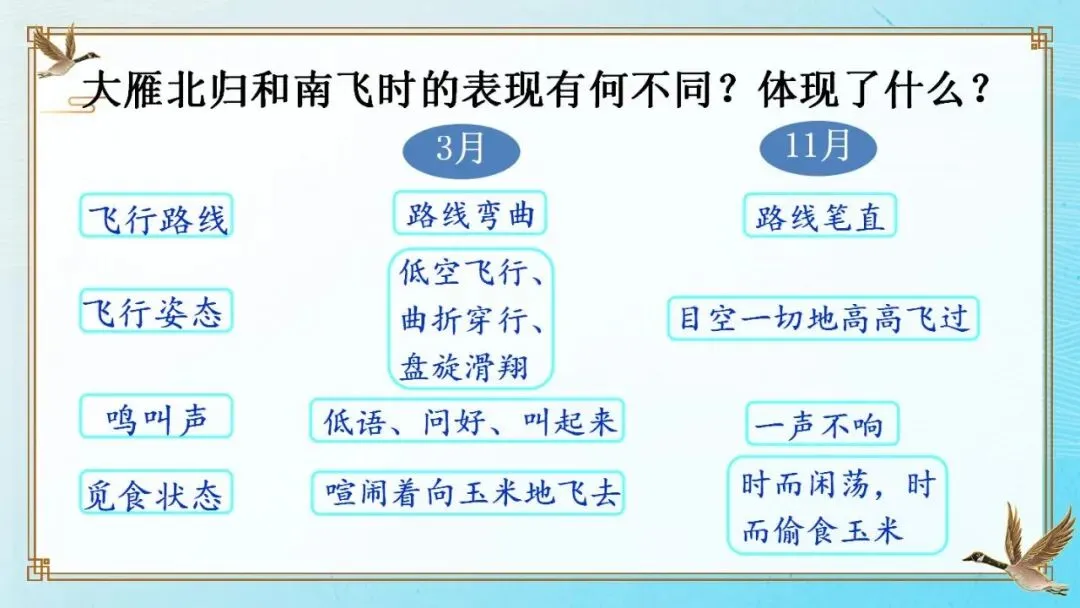 大雁北归和南飞时的表现有何不同？体现了什么？

| | 3月 | 11月 |
|---|---|---|
| 飞行路线 | 路线弯曲 | 路线笔直 |
| 飞行姿态 | 低空飞行、曲折穿行、盘旋滑翔 | 目空一切地高高飞过 |
| 鸣叫声 | 低语、问好、叫起来 | 一声不响 |
| 觅食状态 | 喧闹着向玉米地飞去 | 时而闲荡，时而偷食玉米 |